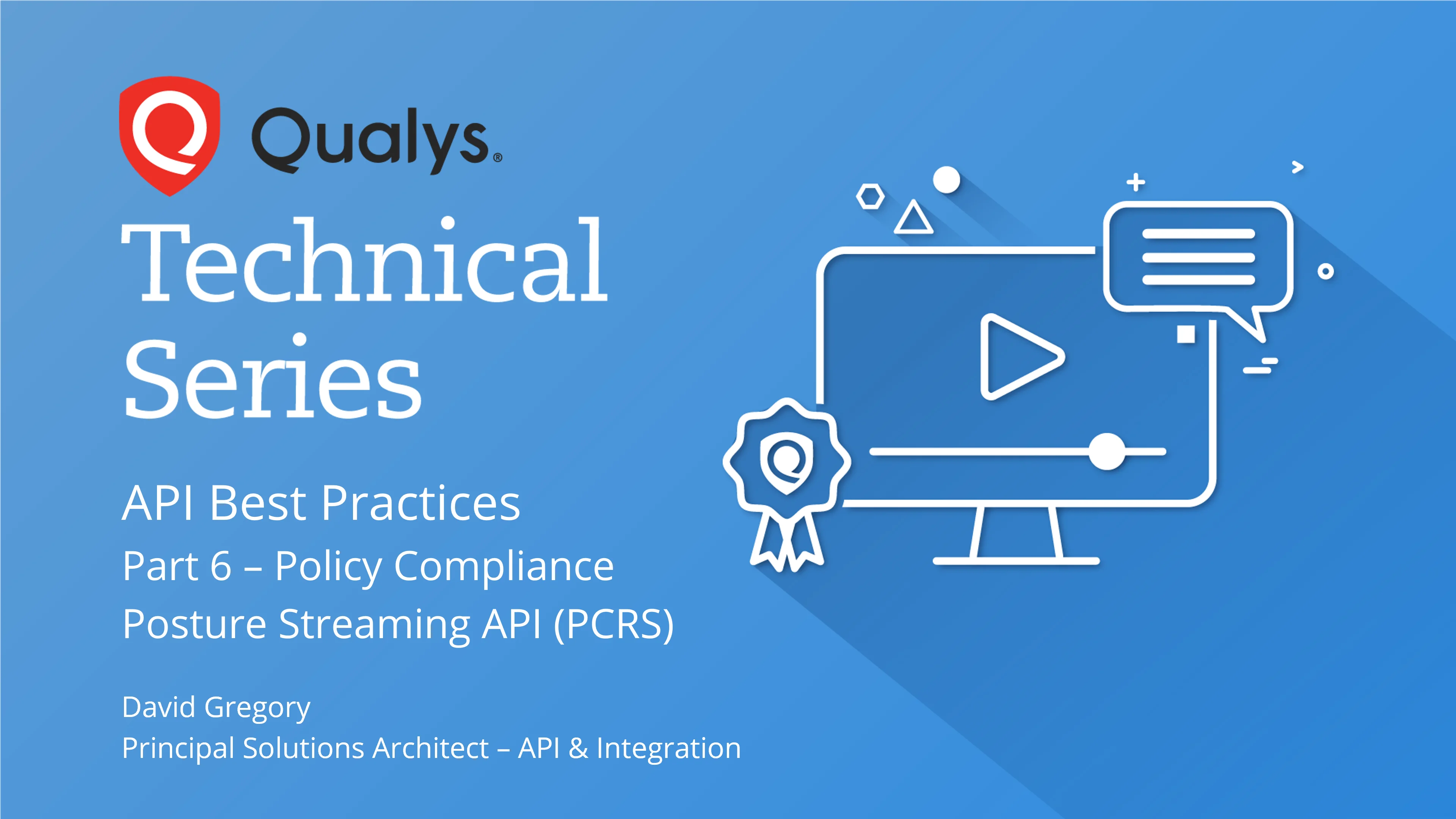 Qualys.

Technical Series

API Best Practices

Part 6 – Policy Compliance Posture Streaming API (PCRS)

David Gregory

Principal Solutions Architect – API & Integration